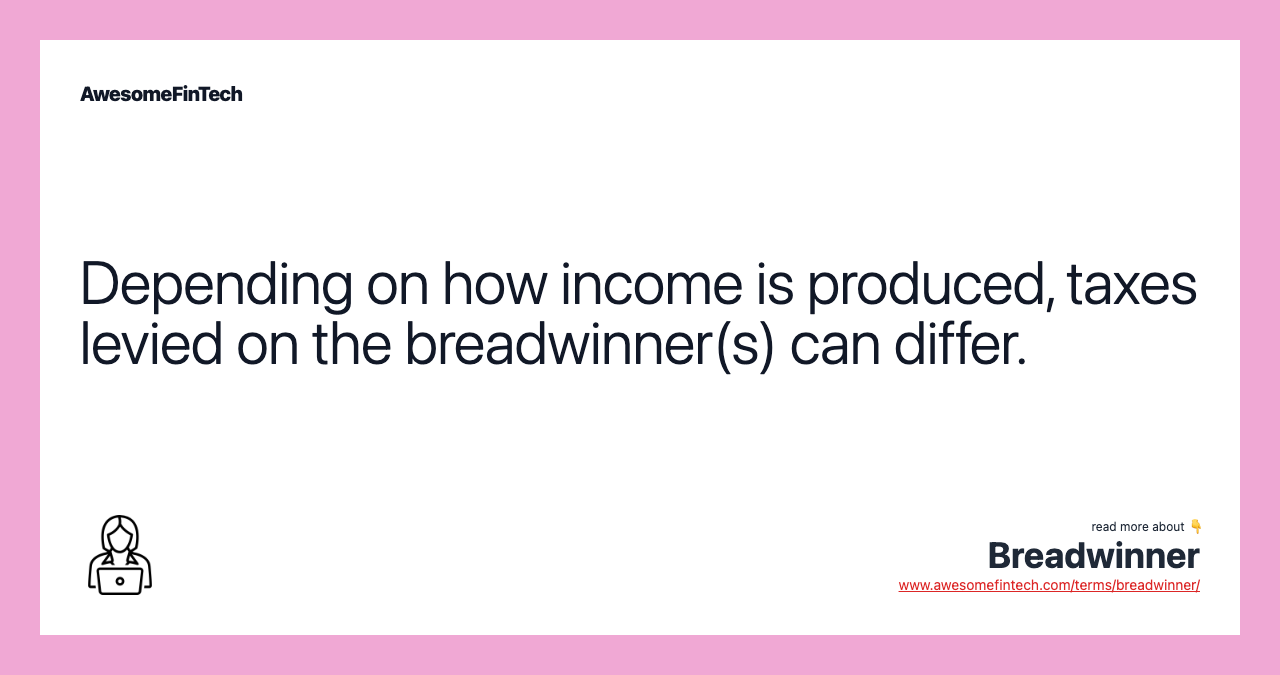 AwesomeFinTech

Depending on how income is produced, taxes levied on the breadwinner(s) can differ.

read more about 👇
Breadwinner
www.awesomefintech.com/terms/breadwinner/